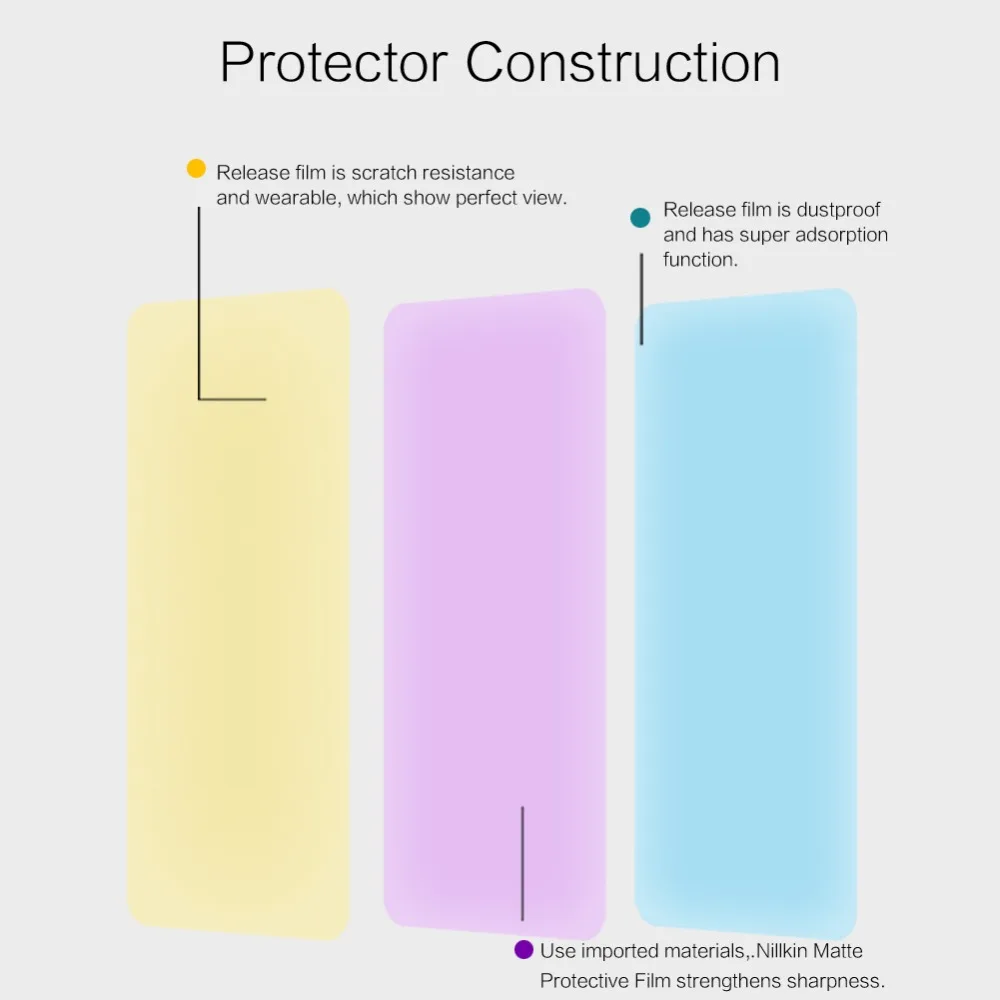 Protector Construction

Release film is scratch resistance and wearable, which show perfect view.

Release film is dustproof and has super adsorption function.

Use imported materials,.Nillkin Matte Protective Film strengthens sharpness.